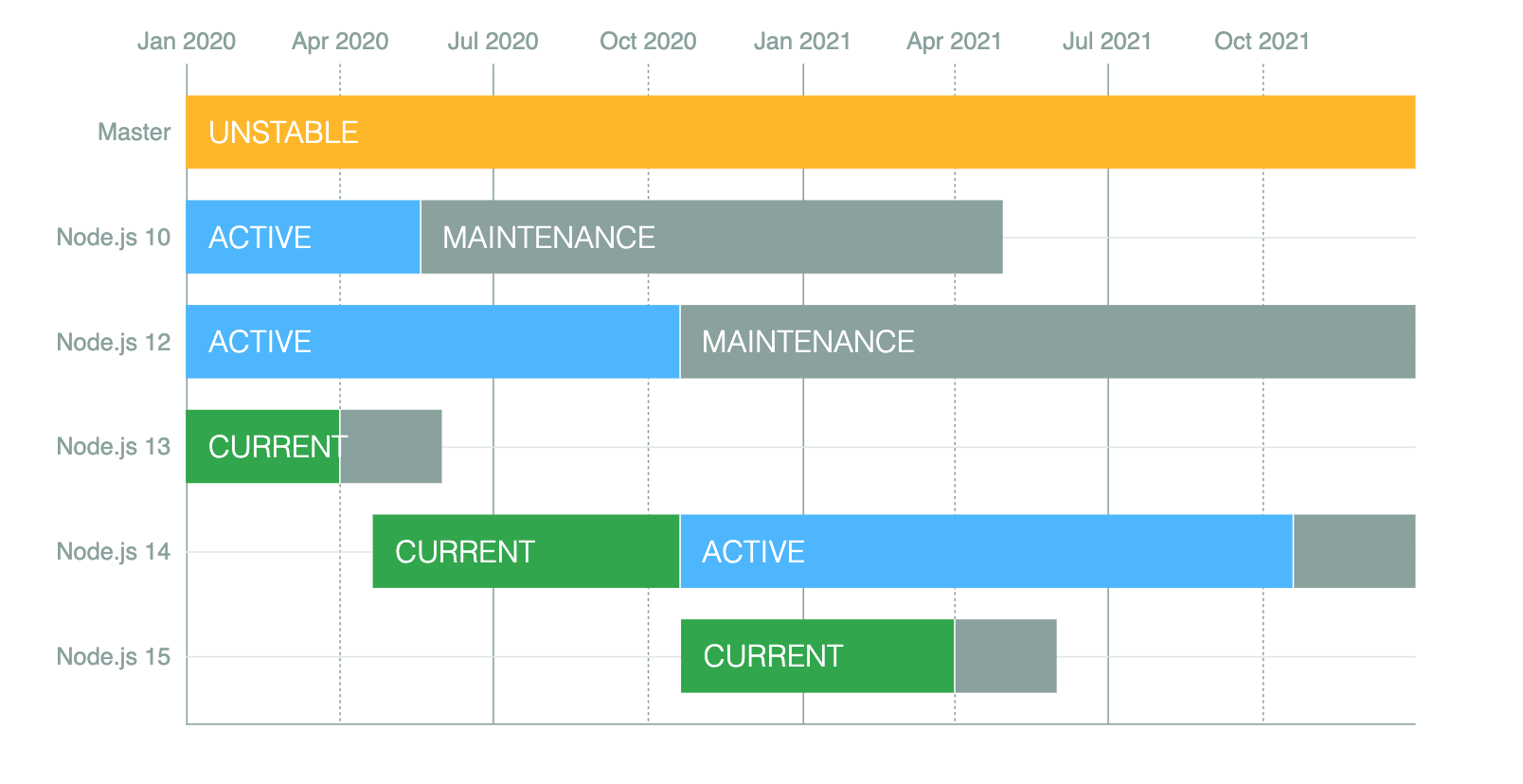 Jan 2020 Apr 2020 Jul 2020 Oct 2020 Jan 2021 Apr 2021 Jul 2021 Oct 2021

Master UNSTABLE

Node.js 10 ACTIVE MAINTENANCE

Node.js 12 ACTIVE MAINTENANCE

Node.js 13 CURRENT

Node.js 14 CURRENT ACTIVE

Node.js 15 CURRENT